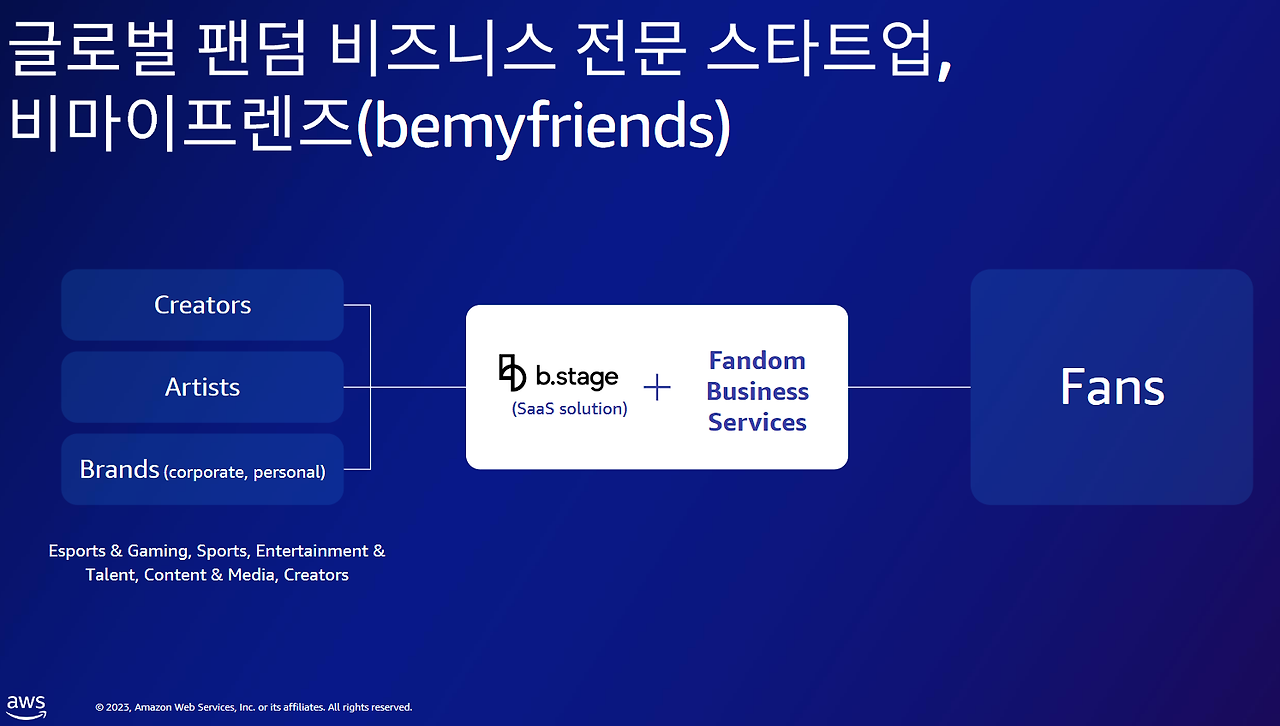 글로벌 팬덤 비즈니스 전문 스타트업, 비마이프렌즈(bemyfriends)

Creators

Artists

Brands (corporate, personal)

Esports & Gaming, Sports, Entertainment & Talent, Content & Media, Creators

b.stage
(SaaS solution)

+

Fandom Business Services

Fans

aws

© 2023, Amazon Web Services, Inc. or its affiliates. All rights reserved.